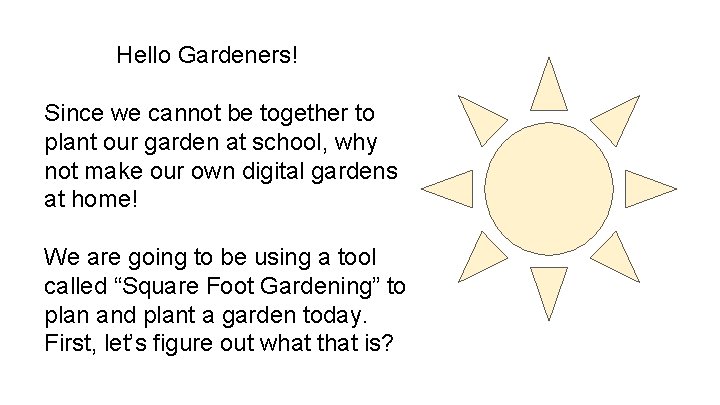 Hello Gardeners!

Since we cannot be together to plant our garden at school, why not make our own digital gardens at home!

We are going to be using a tool called “Square Foot Gardening” to plan and plant a garden today. First, let’s figure out what that is?